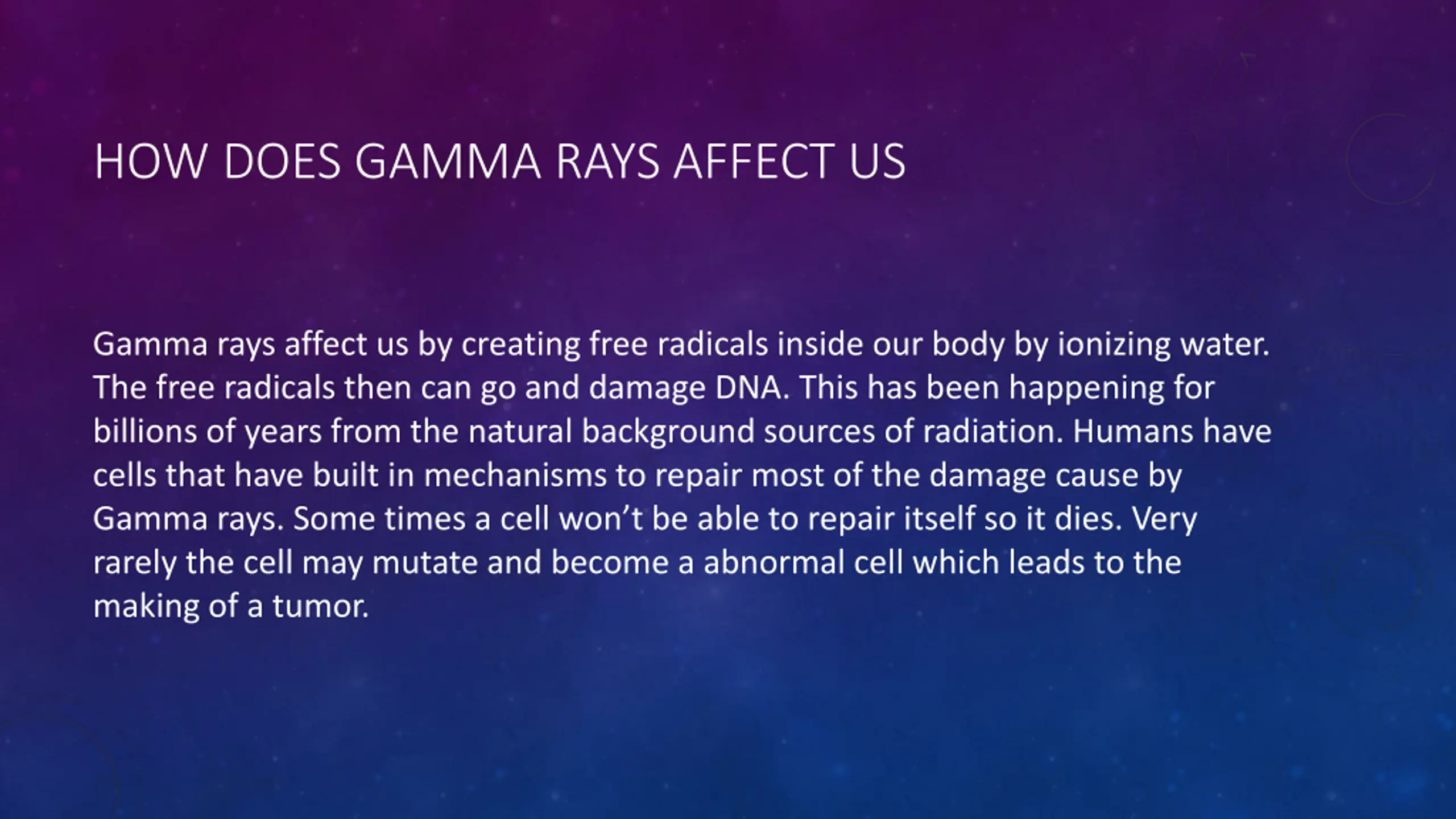 HOW DOES GAMMA RAYS AFFECT US

Gamma rays affect us by creating free radicals inside our body by ionizing water. The free radicals then can go and damage DNA. This has been happening for billions of years from the natural background sources of radiation. Humans have cells that have built in mechanisms to repair most of the damage cause by Gamma rays. Some times a cell won't be able to repair itself so it dies. Very rarely the cell may mutate and become a abnormal cell which leads to the making of a tumor.